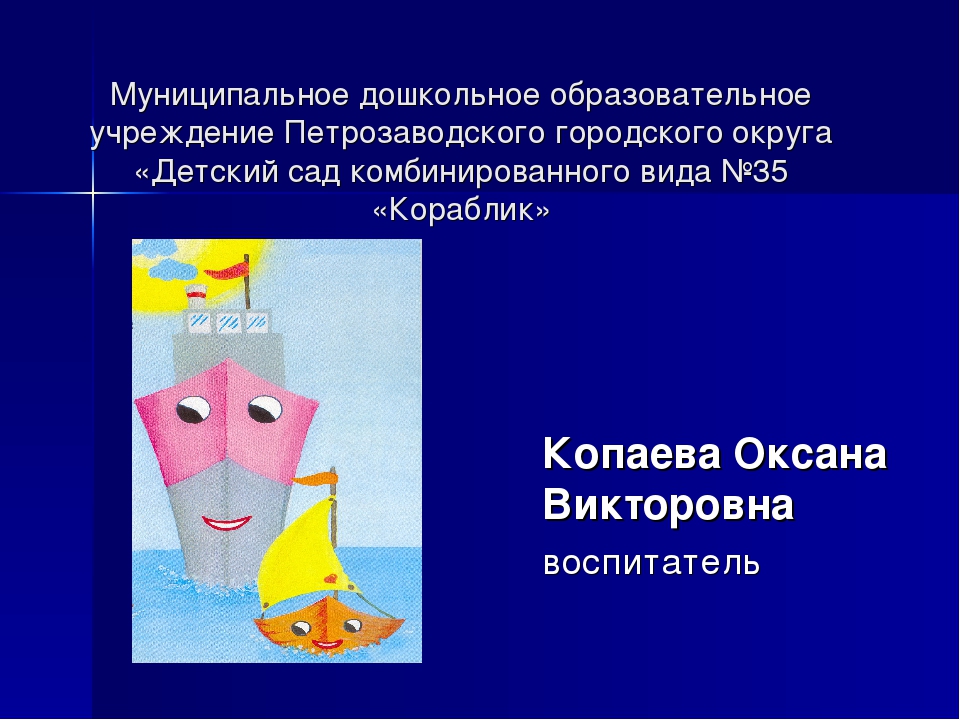 Муниципальное дошкольное образовательное учреждение Петрозаводского городского округа «Детский сад комбинированного вида №35 «Кораблик»

Копаева Оксана Викторовна

воспитатель